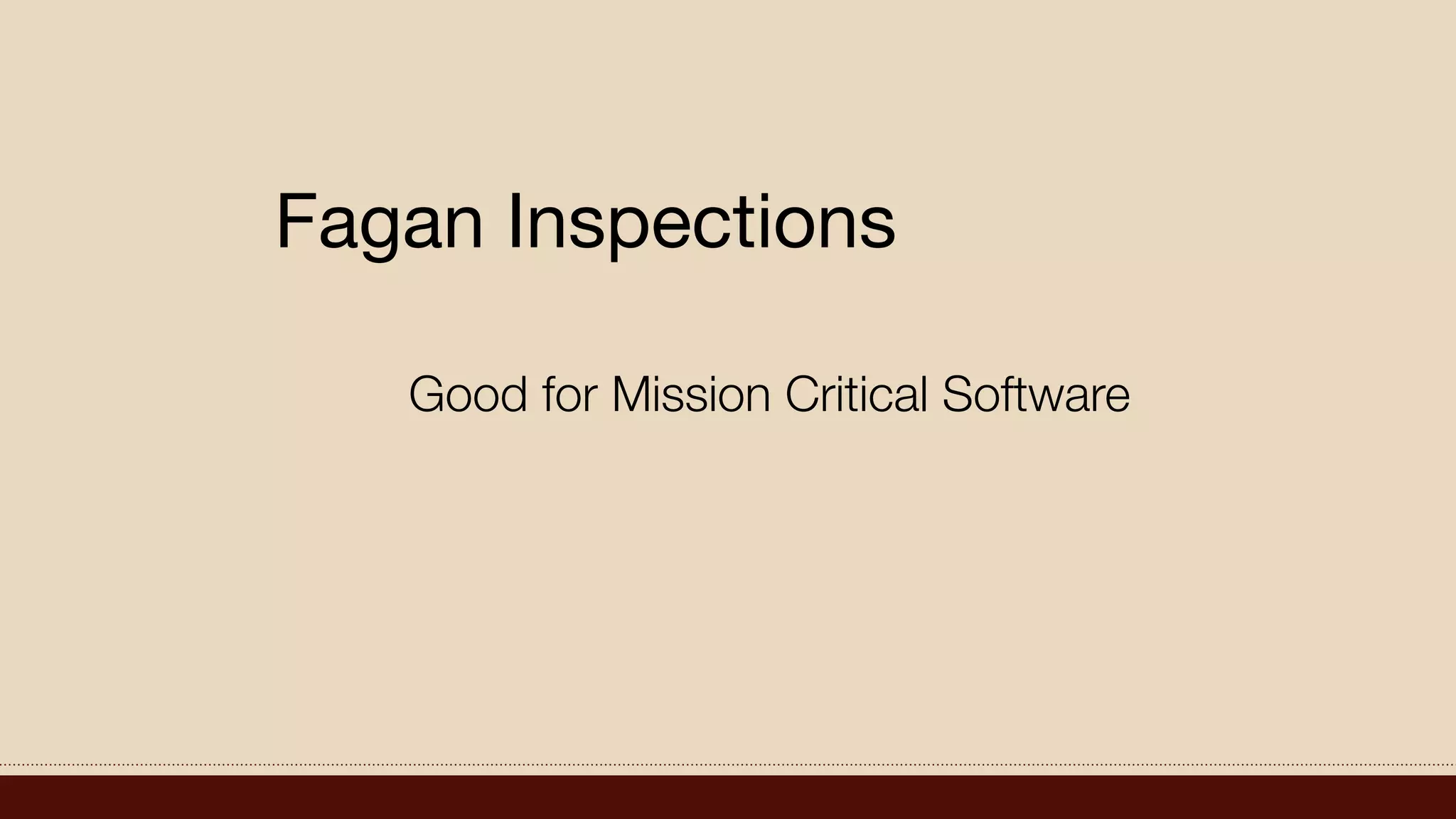 Fagan Inspections

Good for Mission Critical Software